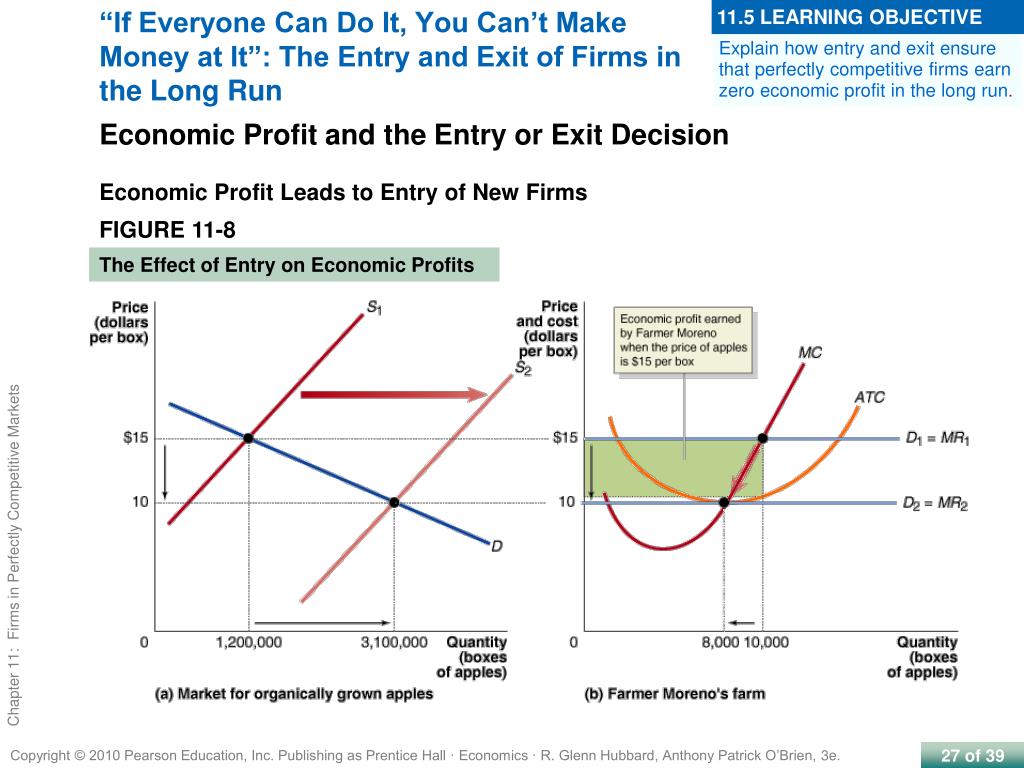 “If Everyone Can Do It, You Can’t Make Money at It”: The Entry and Exit of Firms in the Long Run

11.5 LEARNING OBJECTIVE

Explain how entry and exit ensure that perfectly competitive firms earn zero economic profit in the long run.

Economic Profit and the Entry or Exit Decision

Economic Profit Leads to Entry of New Firms

FIGURE 11-8

The Effect of Entry on Economic Profits

Price (dollars per box)

$S_1$

$S_2$

$15

10

D

0

1,200,000

3,100,000

Quantity (boxes of apples)

(a) Market for organically grown apples

Price and cost (dollars per box)

Economic profit earned by Farmer Moreno when the price of apples is $15 per box

MC

ATC

$15

10

$D_1 = MR_1$

$D_2 = MR_2$

0

8,000 10,000

Quantity (boxes of apples)

(b) Farmer Moreno's farm

Chapter 11: Firms in Perfectly Competitive Markets

Copyright © 2010 Pearson Education, Inc. Publishing as Prentice Hall · Economics · R. Glenn Hubbard, Anthony Patrick O’Brien, 3e.

27 of 39